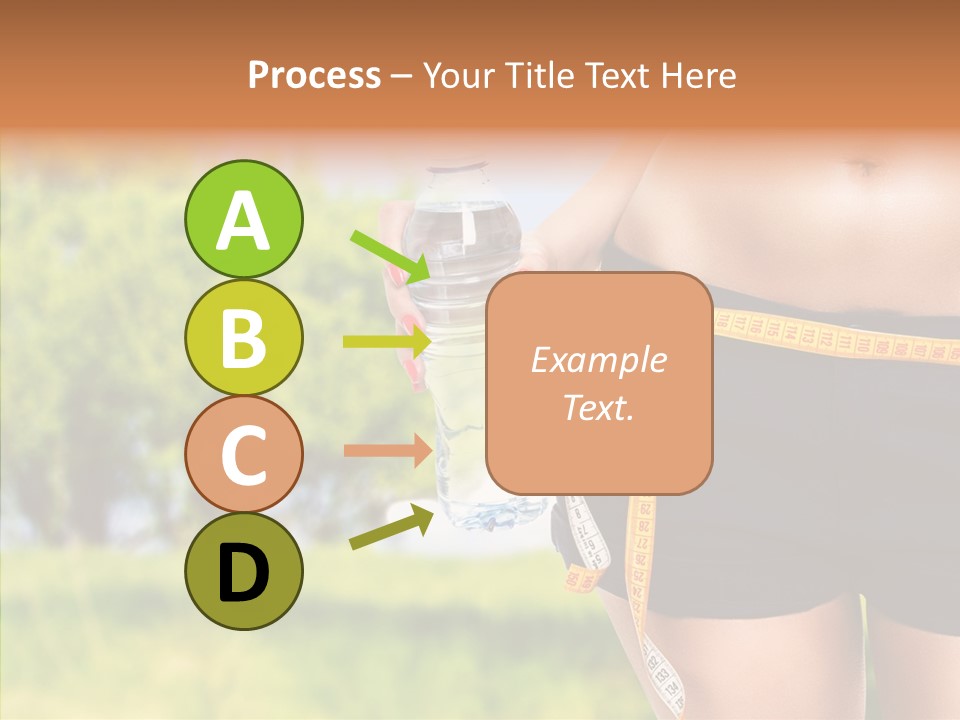 Process – Your Title Text Here

A

B

C

D

Example Text.